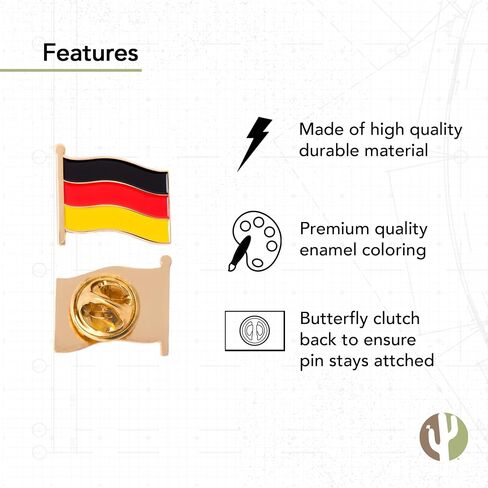 Features

Made of high quality durable material

Premium quality enamel coloring

Butterfly clutch back to ensure pin stays attched